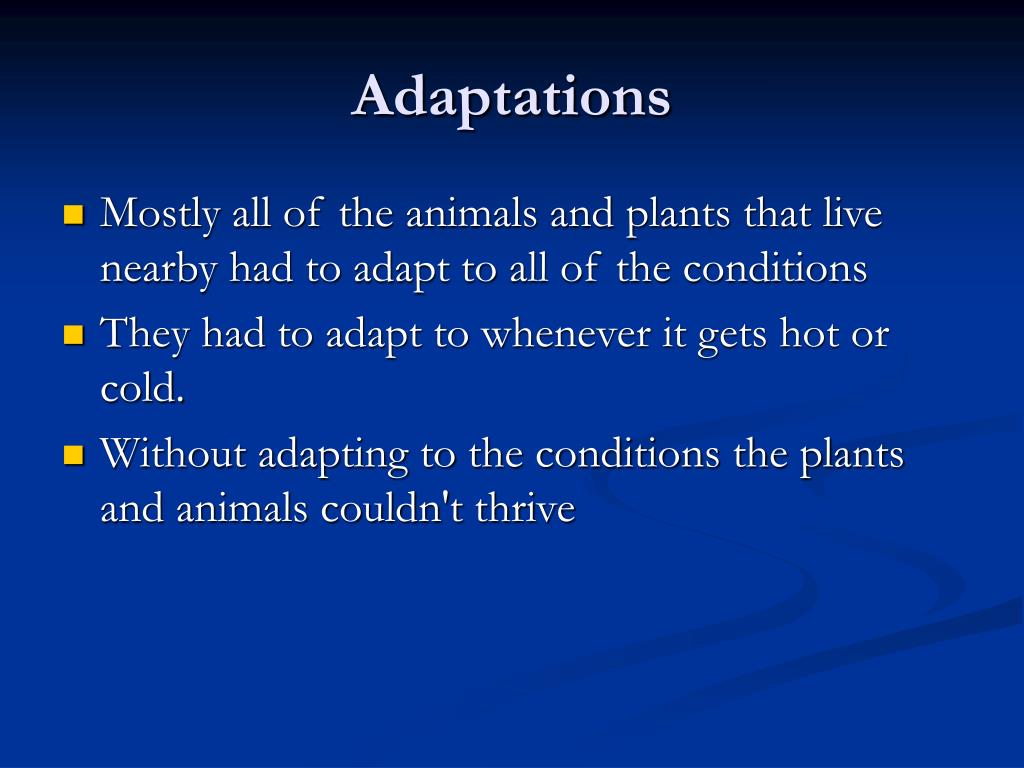 Adaptations

- Mostly all of the animals and plants that live nearby had to adapt to all of the conditions
- They had to adapt to whenever it gets hot or cold.
- Without adapting to the conditions the plants and animals couldn't thrive